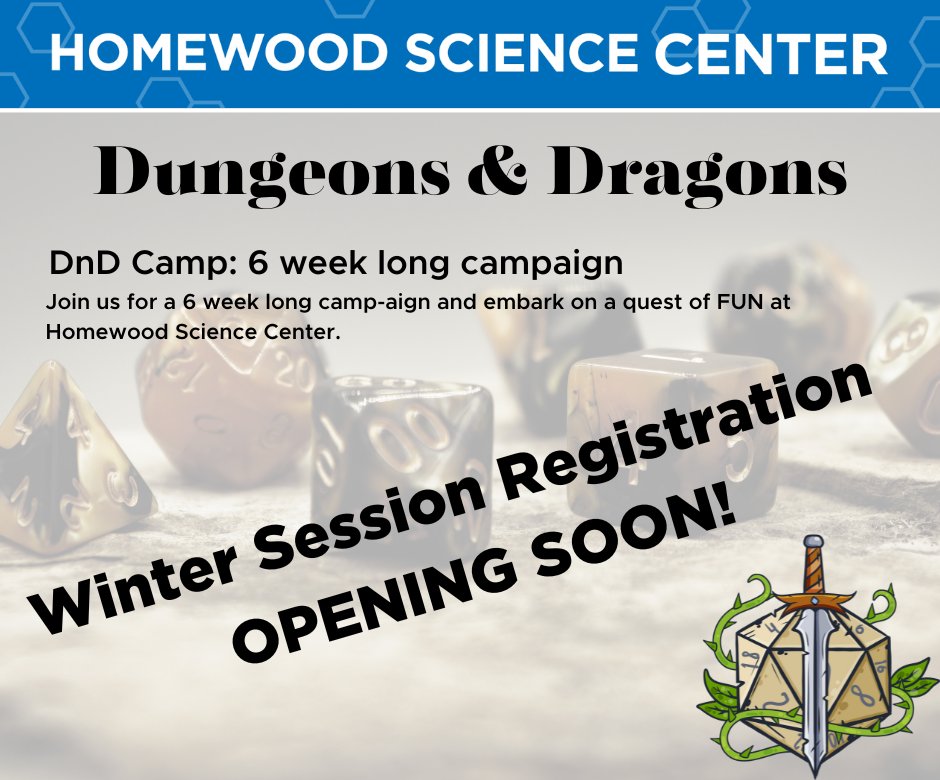 HOMEWOOD SCIENCE CENTER

Dungeons & Dragons

DnD Camp: 6 week long campaign

Join us for a 6 week long camp-aign and embark on a quest of FUN at Homewood Science Center.

Winter Session Registration OPENING SOON!